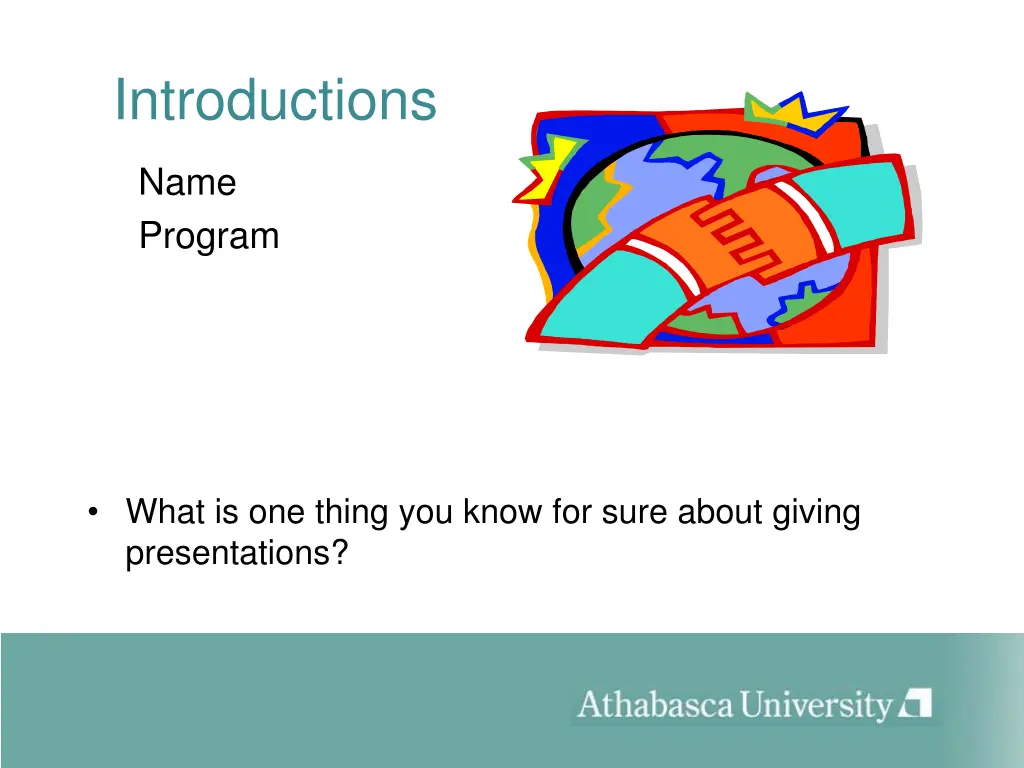 Introductions

Name
Program

• What is one thing you know for sure about giving presentations?

Athabasca University